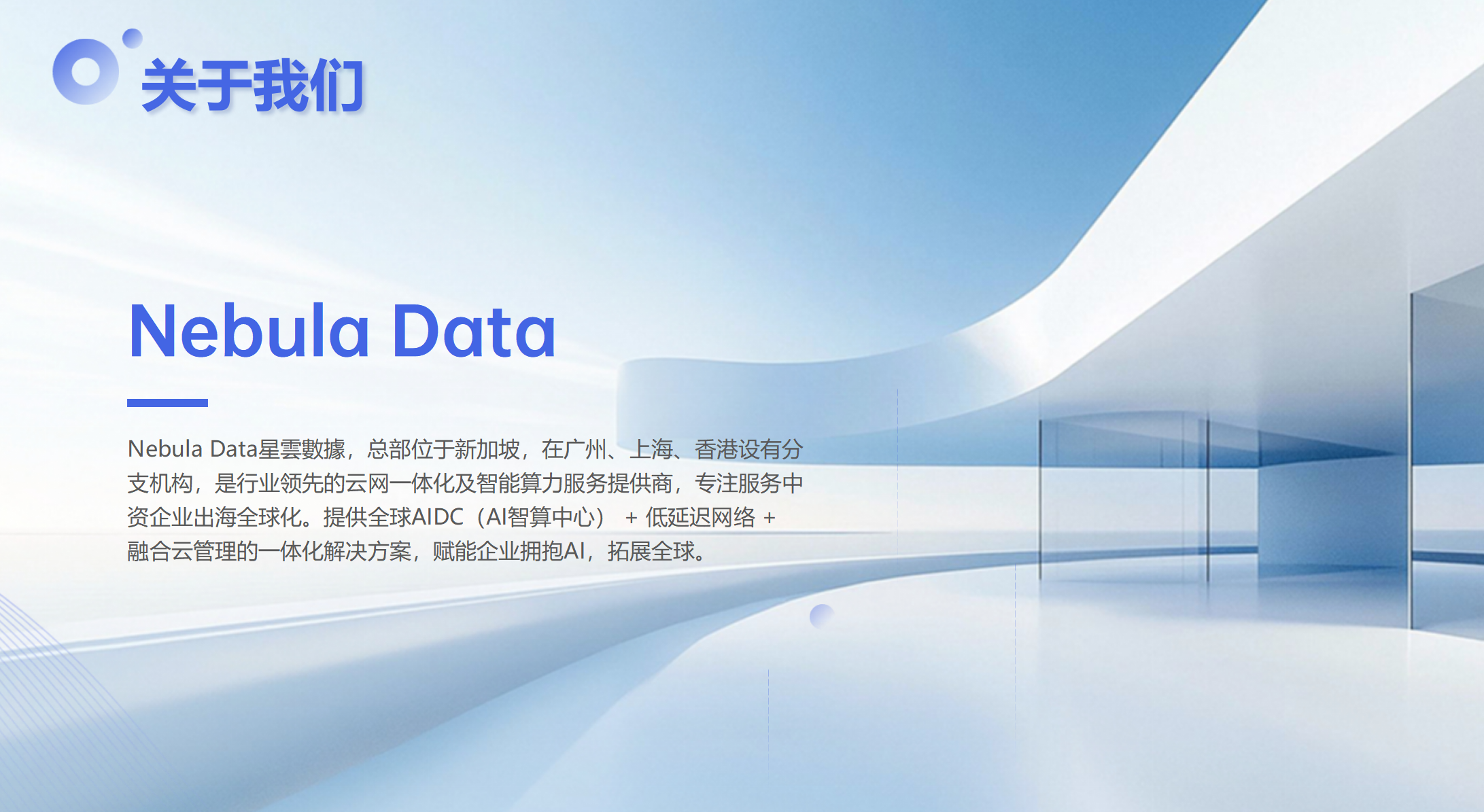 关于我们

Nebula Data

Nebula Data星雲數據，总部位于新加坡，在广州、上海、香港设有分支机构，是行业领先的云网一体化及智能算力服务提供商，专注服务中资企业出海全球化。提供全球AIDC（AI智算中心） + 低延迟网络 + 融合云管理的一体化解决方案，赋能企业拥抱AI，拓展全球。